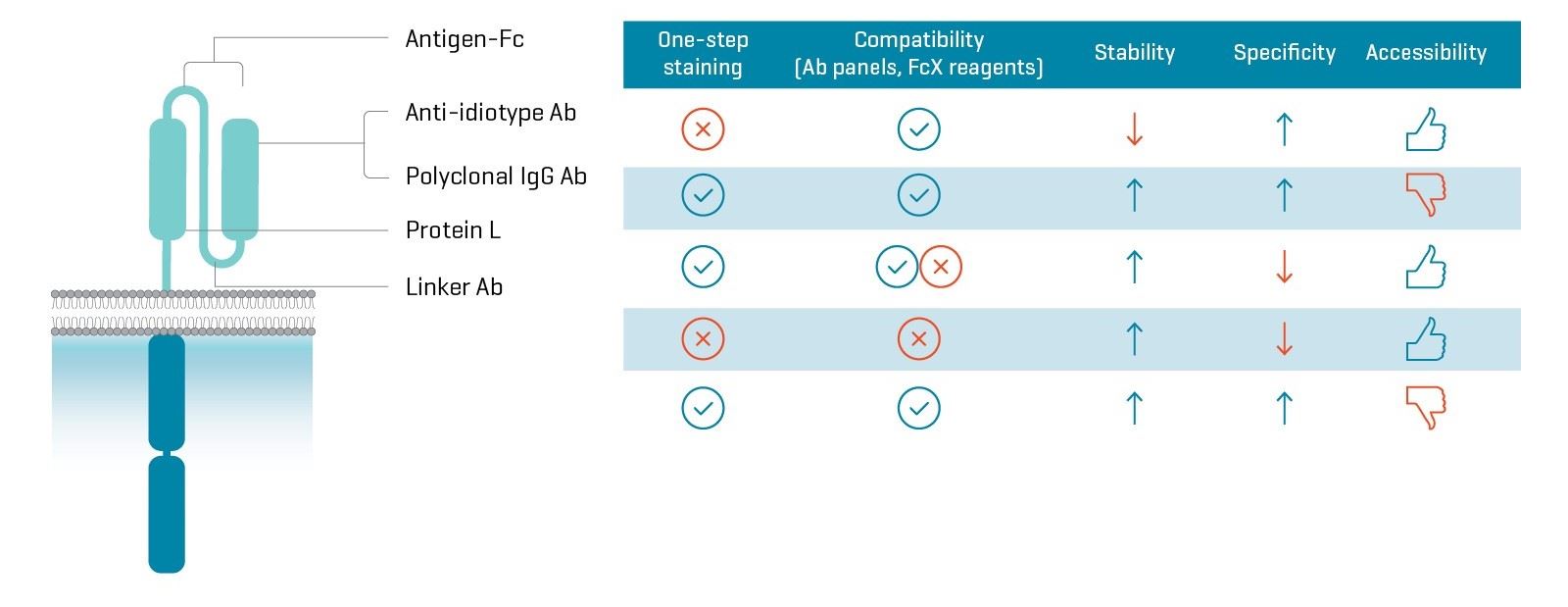 Antigen-Fc

Anti-idiotype Ab

Polyclonal IgG Ab

Protein L

Linker Ab

| One-step staining | Compatibility (Ab panels, FcX reagents) | Stability | Specificity | Accessibility |
|---|---|---|---|---|
| ✗ | ✓ | ↓ | ↑ | 👍 |
| ✓ | ✓ | ↑ | ↑ | 👎 |
| ✓ | ✓ ✗ | ↑ | ↓ | 👍 |
| ✗ | ✗ | ↑ | ↓ | 👍 |
| ✓ | ✓ | ↑ | ↑ | 👎 |